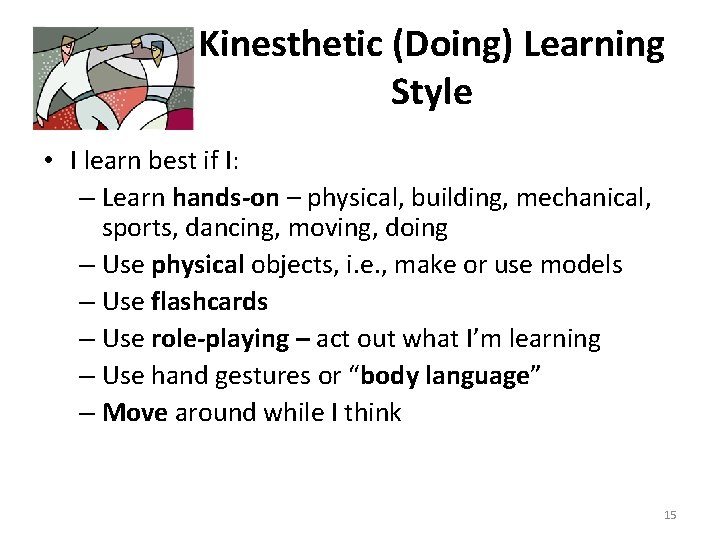 Kinesthetic (Doing) Learning Style

• I learn best if I:
– Learn hands-on – physical, building, mechanical, sports, dancing, moving, doing
– Use physical objects, i.e., make or use models
– Use flashcards
– Use role-playing – act out what I'm learning
– Use hand gestures or "body language"
– Move around while I think

15